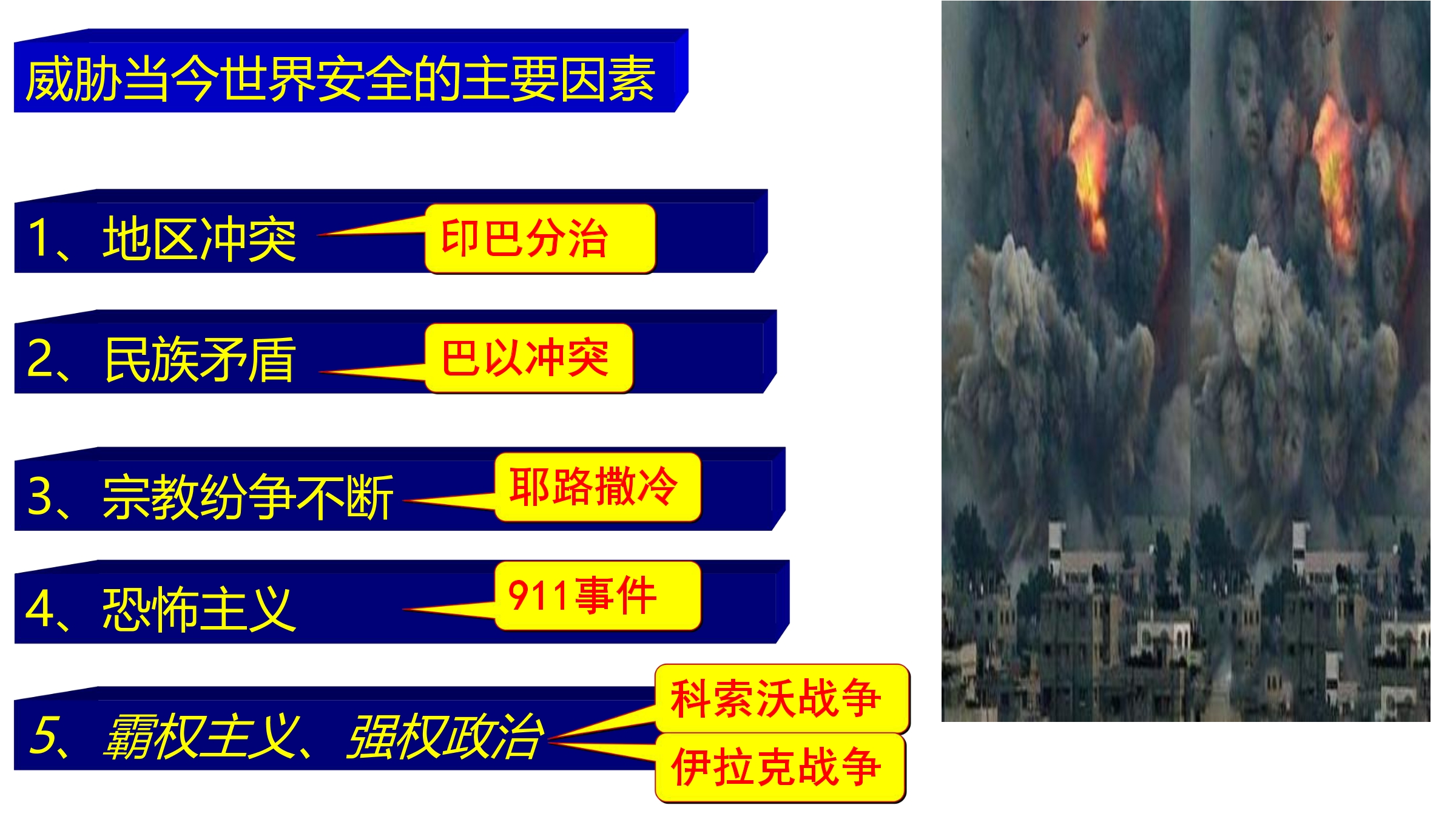 威胁当今世界安全的主要因素

1、地区冲突 印巴分治

2、民族矛盾 巴以冲突

3、宗教纷争不断 耶路撒冷

4、恐怖主义 911事件

5、霸权主义、强权政治 科索沃战争 伊拉克战争